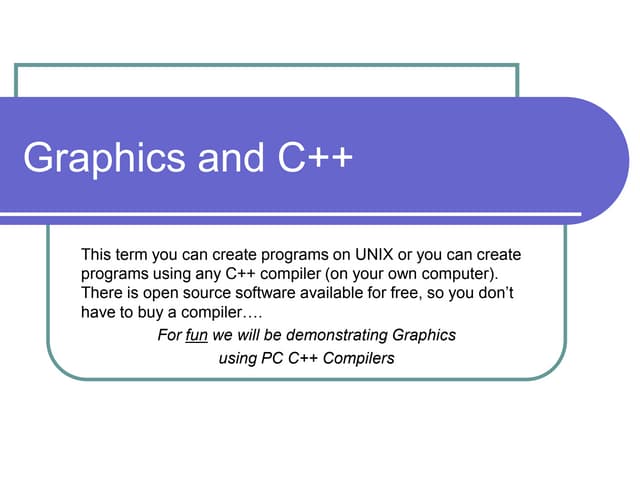 Graphics and C++

This term you can create programs on UNIX or you can create programs using any C++ compiler (on your own computer). There is open source software available for free, so you don't have to buy a compiler….

For fun we will be demonstrating Graphics using PC C++ Compilers